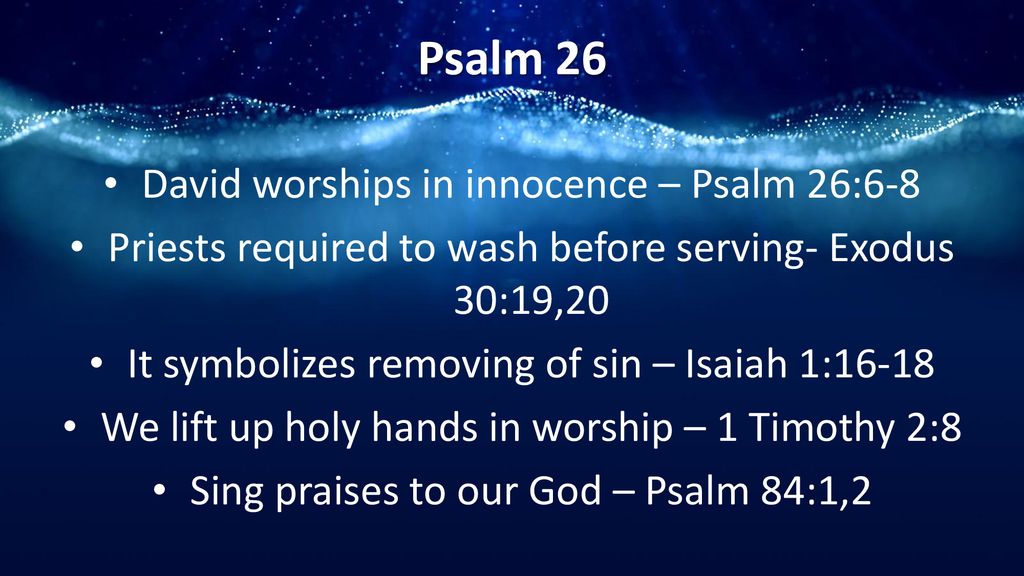 Psalm 26

• David worships in innocence – Psalm 26:6-8
• Priests required to wash before serving- Exodus 30:19,20
• It symbolizes removing of sin – Isaiah 1:16-18
• We lift up holy hands in worship – 1 Timothy 2:8
• Sing praises to our God – Psalm 84:1,2